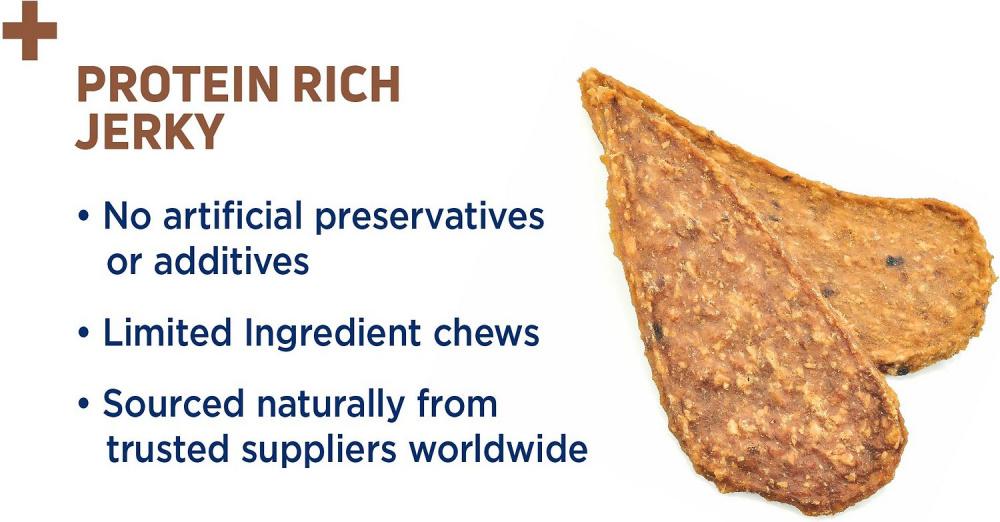 +

PROTEIN RICH JERKY

• No artificial preservatives or additives

• Limited Ingredient chews

• Sourced naturally from trusted suppliers worldwide